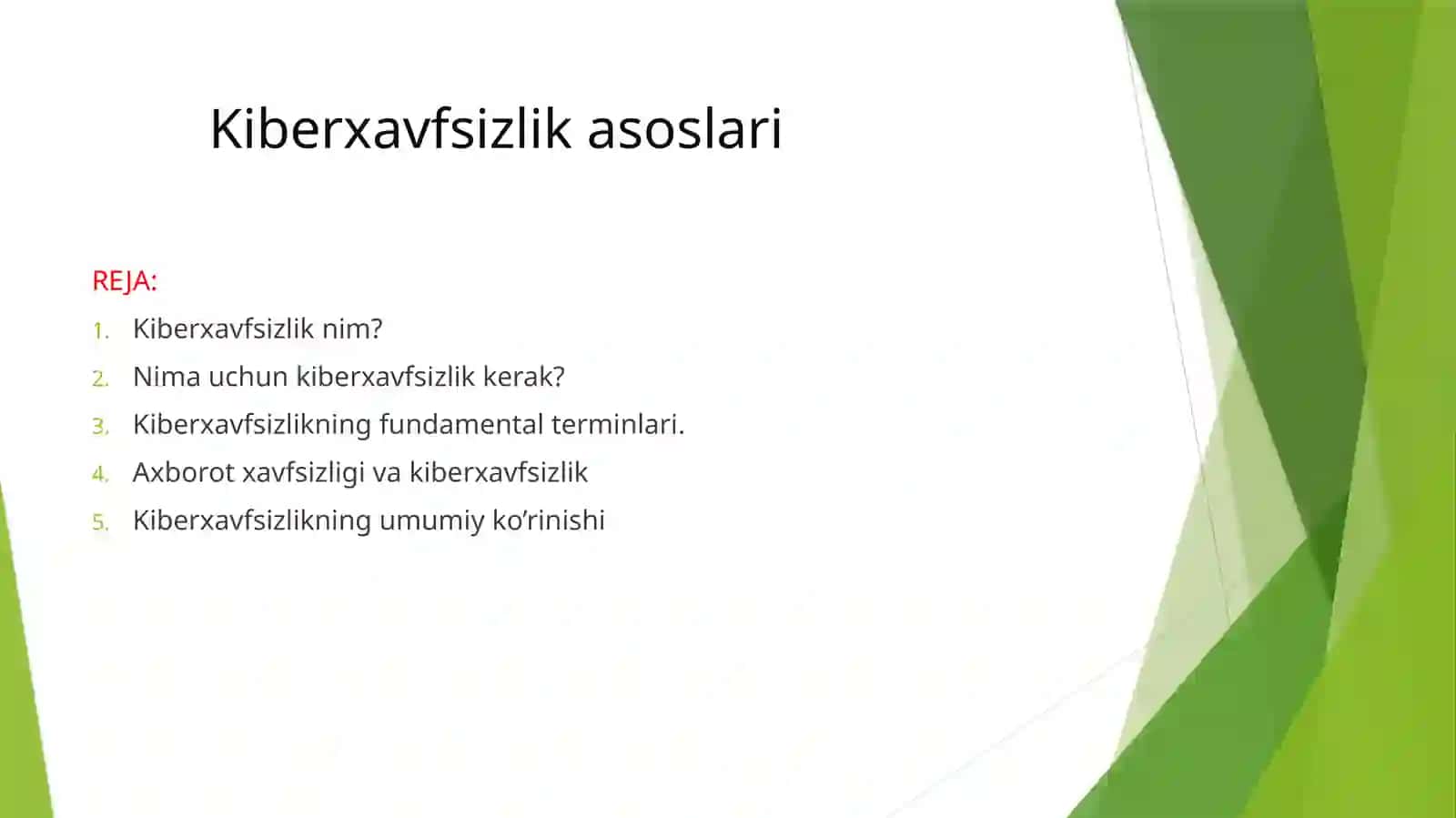 Kiberxavfsizlik asoslari

REJA:

1. Kiberxavfsizlik nim?
2. Nima uchun kiberxavfsizlik kerak?
3. Kiberxavfsizlikning fundamental terminlari.
4. Axborot xavfsizligi va kiberxavfsizlik
5. Kiberxavfsizlikning umumiy ko’rinishi